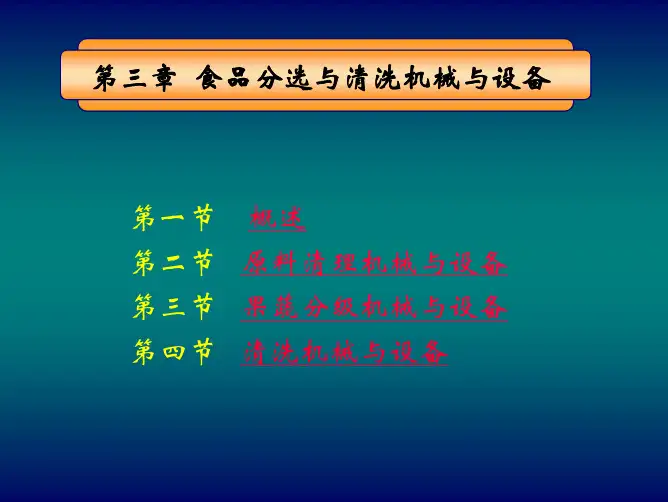 第三章 食品分选与清洗机械与设备

第一节 概述
第二节 原料清理机械与设备
第三节 果蔬分级机械与设备
第四节 清洗机械与设备